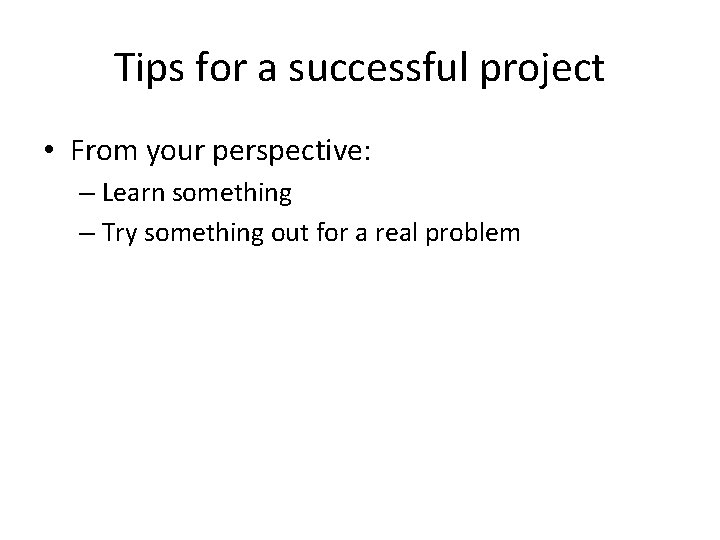 Tips for a successful project

• From your perspective:
– Learn something
– Try something out for a real problem